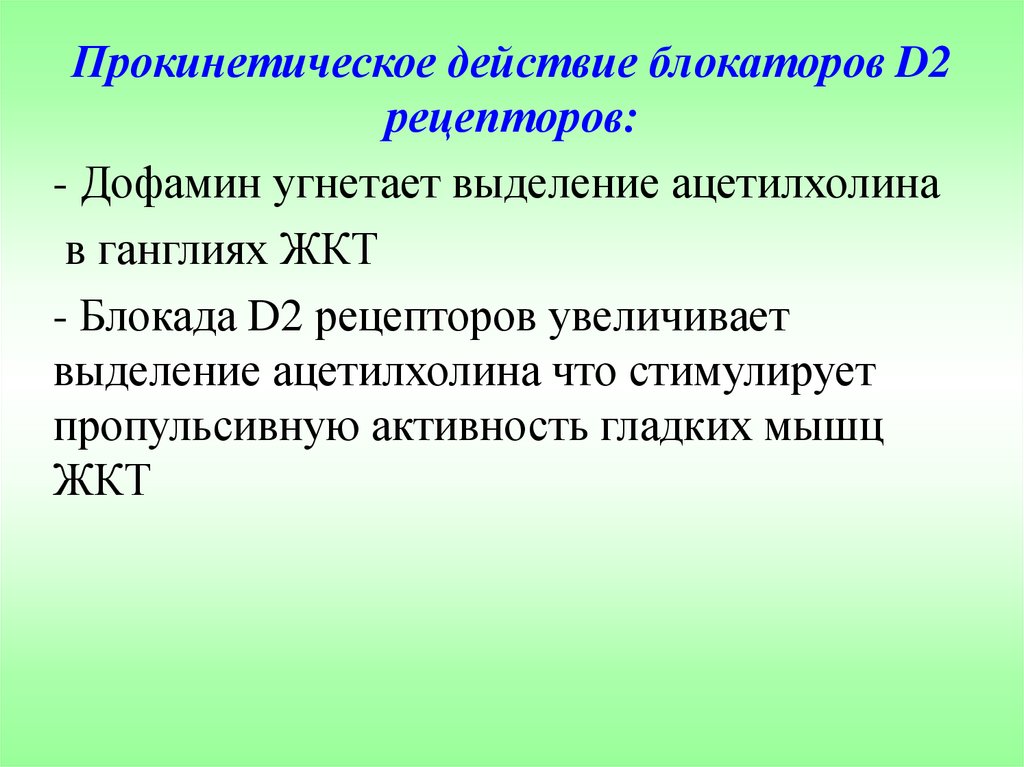 Прокинетическое действие блокаторов D2 рецепторов:

- Дофамин угнетает выделение ацетилхолина в ганглиях ЖКТ

- Блокада D2 рецепторов увеличивает выделение ацетилхолина что стимулирует пропульсивную активность гладких мышц ЖКТ